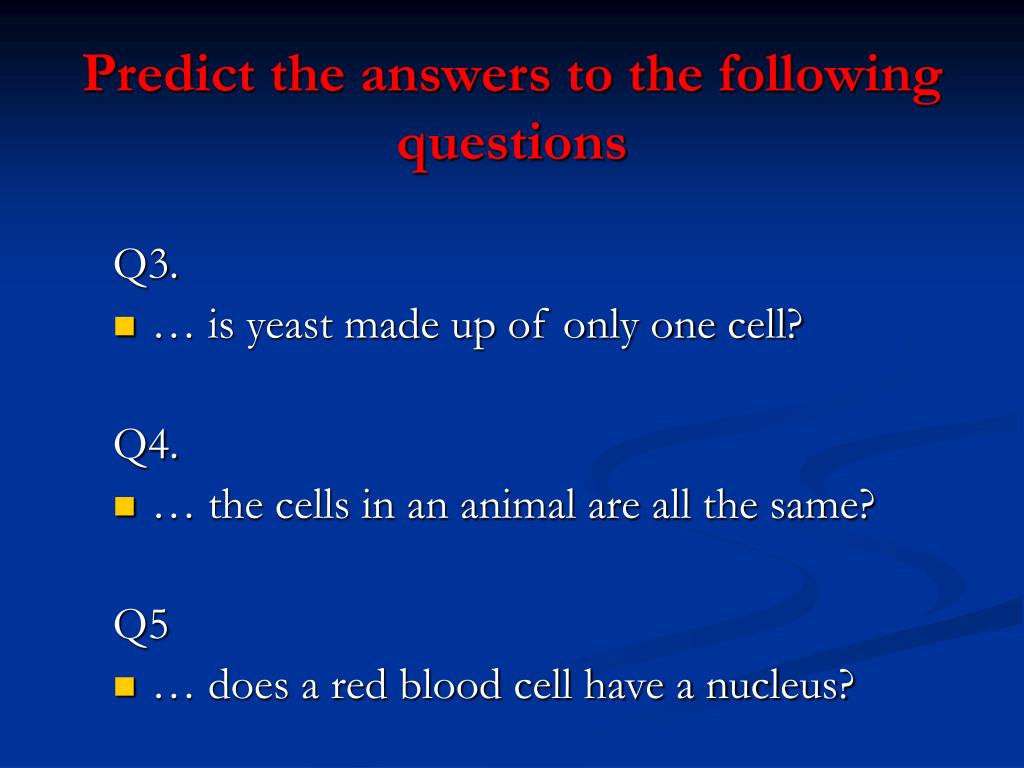 Predict the answers to the following questions

Q3.
… is yeast made up of only one cell?

Q4.
… the cells in an animal are all the same?

Q5
… does a red blood cell have a nucleus?